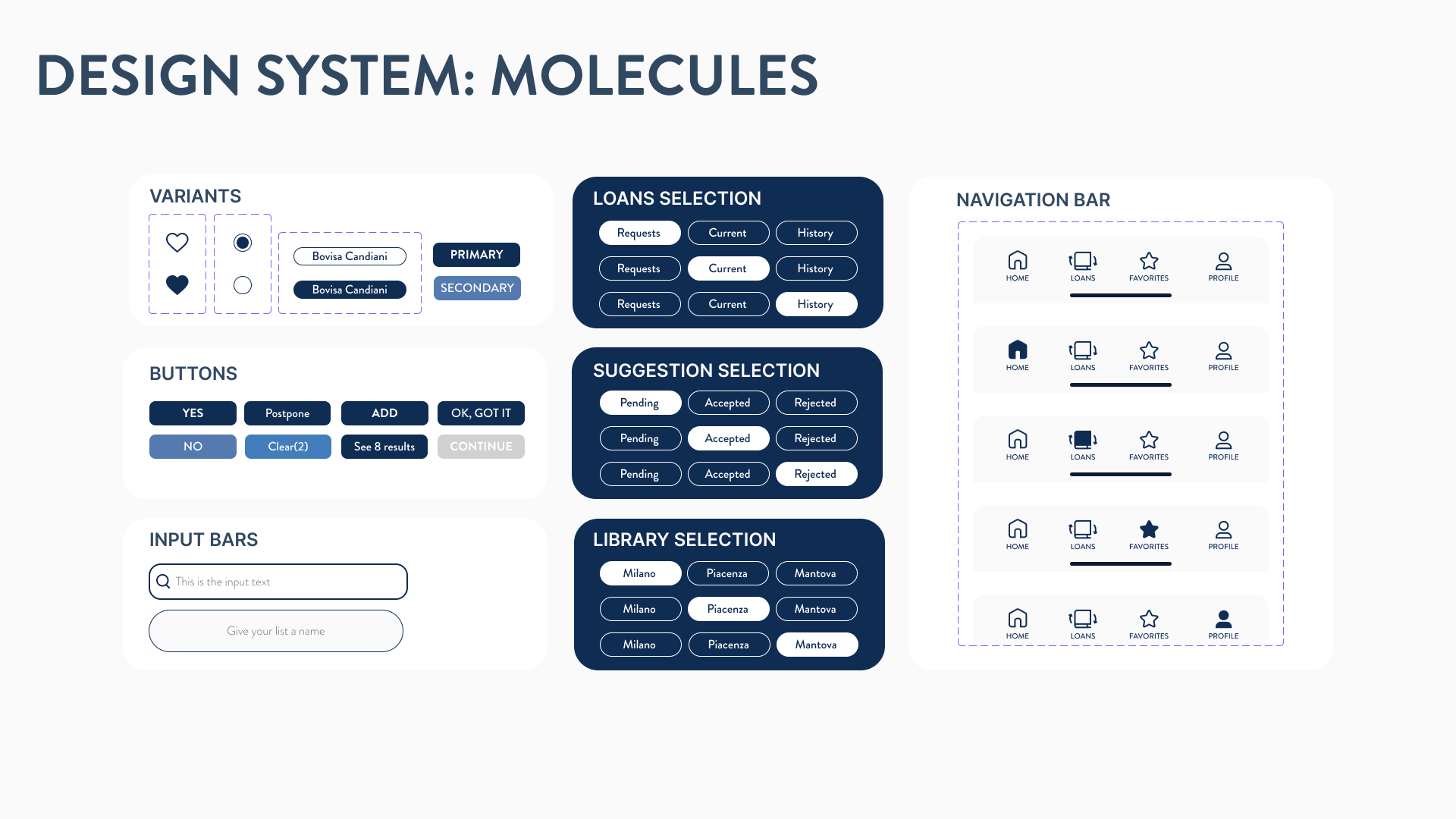 DESIGN SYSTEM: MOLECULES

VARIANTS

Bovisa Candiani
Bovisa Candiani

PRIMARY
SECONDARY

BUTTONS

YES
Postpone
ADD
OK, GOT IT
NO
Clear(2)
See 8 results
CONTINUE

INPUT BARS

This is the input text

Give your list a name

LOANS SELECTION

Requests Current History
Requests Current History
Requests Current History

SUGGESTION SELECTION

Pending Accepted Rejected
Pending Accepted Rejected
Pending Accepted Rejected

LIBRARY SELECTION

Milano Piacenza Mantova
Milano Piacenza Mantova
Milano Piacenza Mantova

NAVIGATION BAR

HOME LOANS FAVORITES PROFILE
HOME LOANS FAVORITES PROFILE
HOME LOANS FAVORITES PROFILE
HOME LOANS FAVORITES PROFILE
HOME LOANS FAVORITES PROFILE